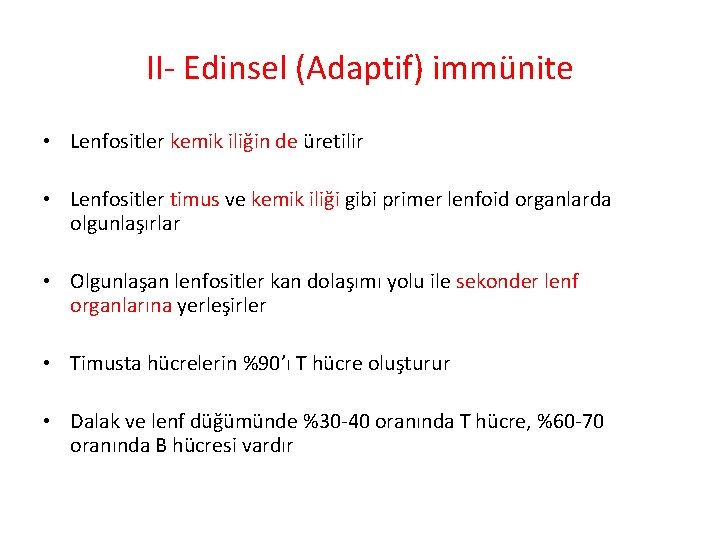 II- Edinsel (Adaptif) immünite

• Lenfositler kemik iliğin de üretilir

• Lenfositler timus ve kemik iliği gibi primer lenfoid organlarda olgunlaşırlar

• Olgunlaşan lenfositler kan dolaşımı yolu ile sekonder lenf organlarına yerleşirler

• Timusta hücrelerin %90'ı T hücre oluşturur

• Dalak ve lenf düğümünde %30-40 oranında T hücre, %60-70 oranında B hücresi vardır